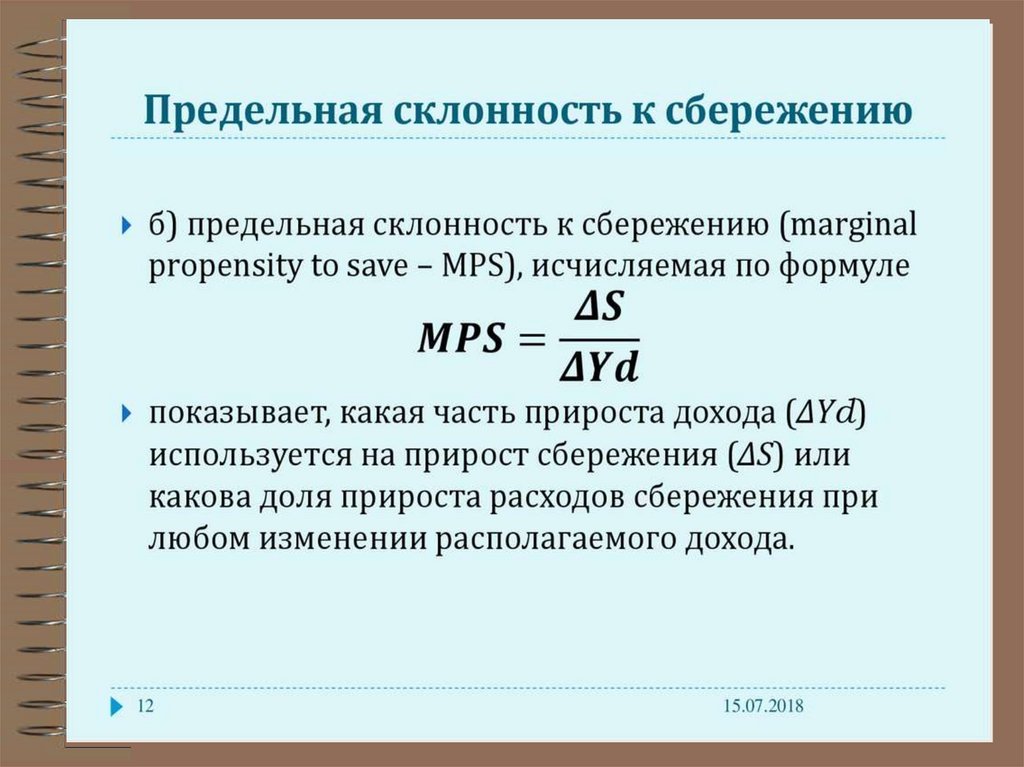 Предельная склонность к сбережению

б) предельная склонность к сбережению (marginal propensity to save – MPS), исчисляемая по формуле

$MPS = \frac{\Delta S}{\Delta Yd}$

показывает, какая часть прироста дохода ($\Delta Yd$) используется на прирост сбережения ($\Delta S$) или какова доля прироста расходов сбережения при любом изменении располагаемого дохода.

12

15.07.2018